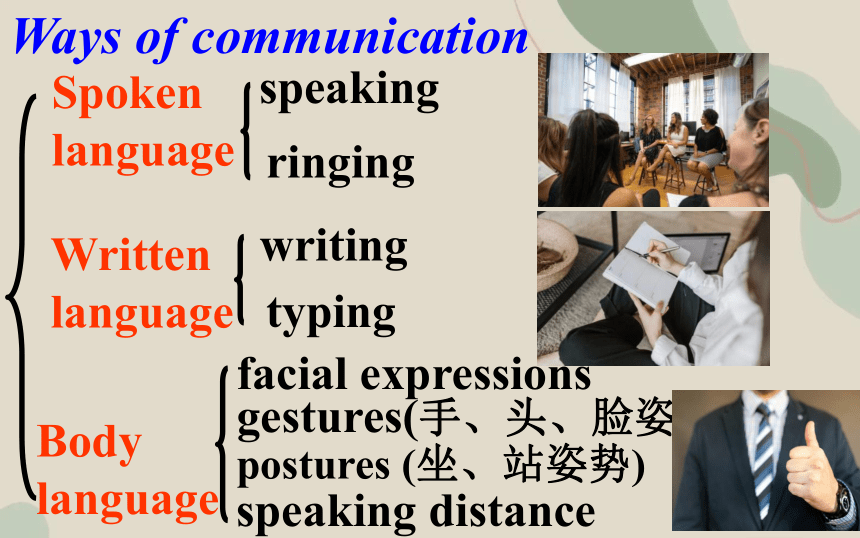 Ways of communication

Spoken language
speaking
ringing

Written language
writing
typing

Body language
facial expressions
gestures(手、头、脸姿
postures (坐、站姿势)
speaking distance